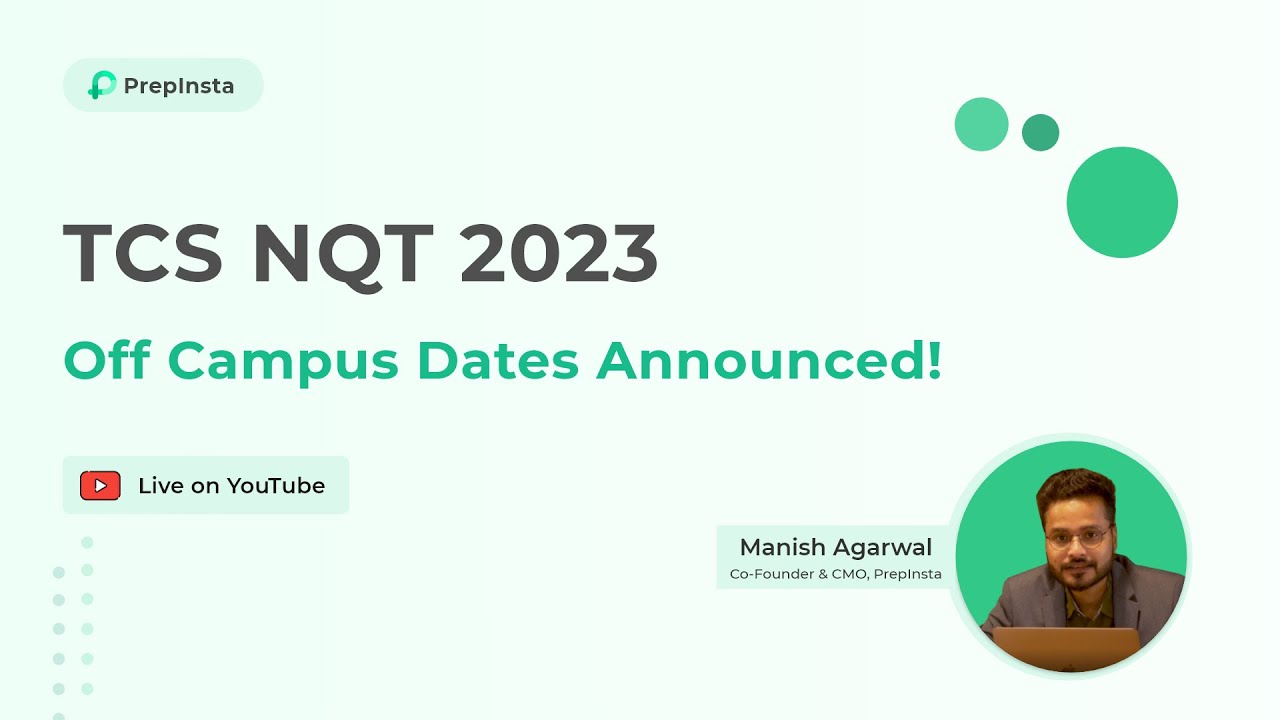 PrepInsta

TCS NQT 2023

Off Campus Dates Announced!

Live on YouTube

Manish Agarwal
Co-Founder & CMO, PrepInsta